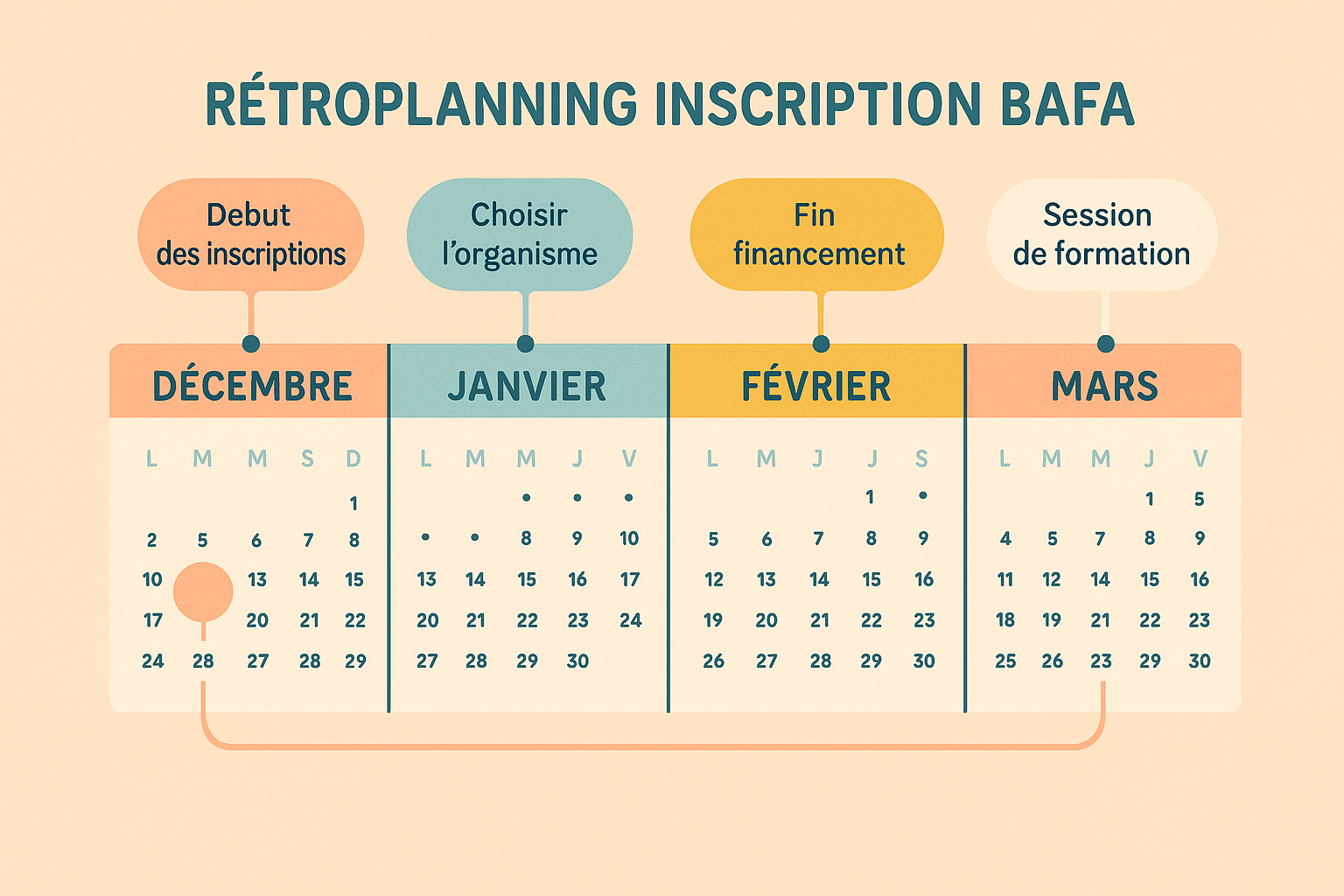 RÉTROPLANNING INSCRIPTION BAFA

Debut des inscriptions

Choisir l'organisme

Fin financement

Session de formation

DÉCEMBRE

| L | M | M | S | D |
|---|---|---|---|---|
| | | | | 1 |
| 2 | 5 | 6 | 7 | 8 |
| 10 | | 13 | 14 | 15 |
| 17 | | 20 | 21 | 22 |
| 24 | 28 | 27 | 28 | 29 |

JANVIER

| L | M | M | J | V |
|---|---|---|---|---|
| | | • | • | • |
| • | • | 8 | 9 | 10 |
| 13 | 14 | 15 | 16 | 17 |
| 20 | 21 | 22 | 23 | 24 |
| 27 | 28 | 29 | 30 | |

FÉVRIER

| L | M | J | J | S |
|---|---|---|---|---|
| | | | 1 | • |
| 5 | 6 | 7 | 8 | 9 |
| 12 | 13 | 14 | 15 | 16 |
| 19 | 20 | 21 | 22 | 23 |
| 26 | 27 | 28 | 29 | 30 |

MARS

| L | M | M | J | V |
|---|---|---|---|---|
| | | | 1 | 5 |
| 4 | 5 | 7 | 8 | 9 |
| 11 | 12 | 14 | 15 | 16 |
| 18 | 19 | 21 | 22 | 23 |
| 25 | 26 | 23 | 29 | 30 |